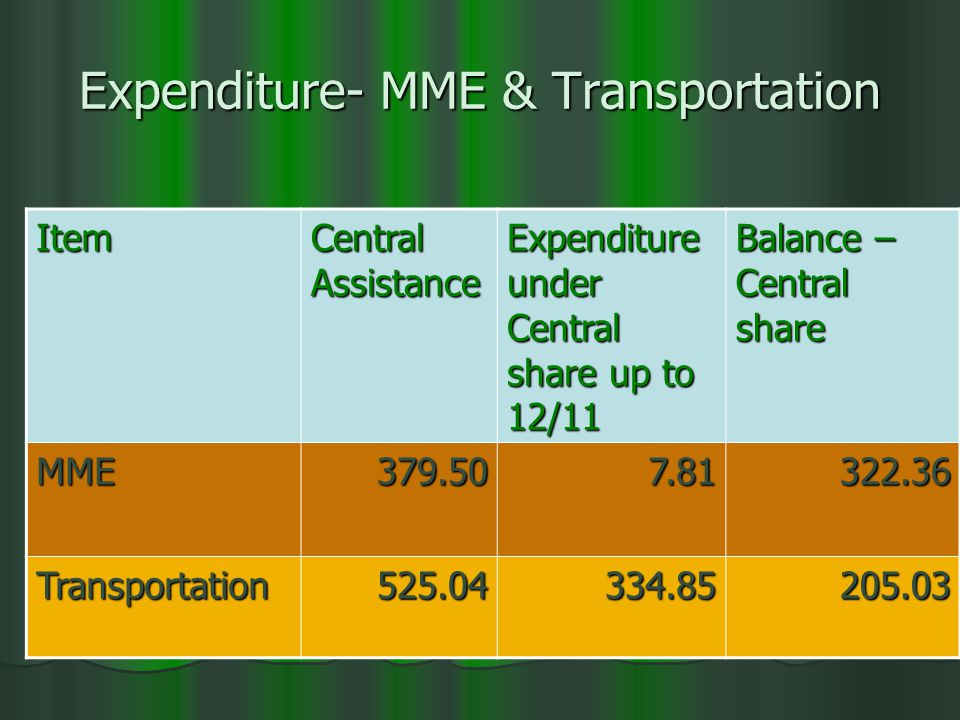 Expenditure- MME & Transportation

| Item | Central Assistance | Expenditure under Central share up to 12/11 | Balance – Central share |
|---|---|---|---|
| MME | 379.50 | 7.81 | 322.36 |
| Transportation | 525.04 | 334.85 | 205.03 |